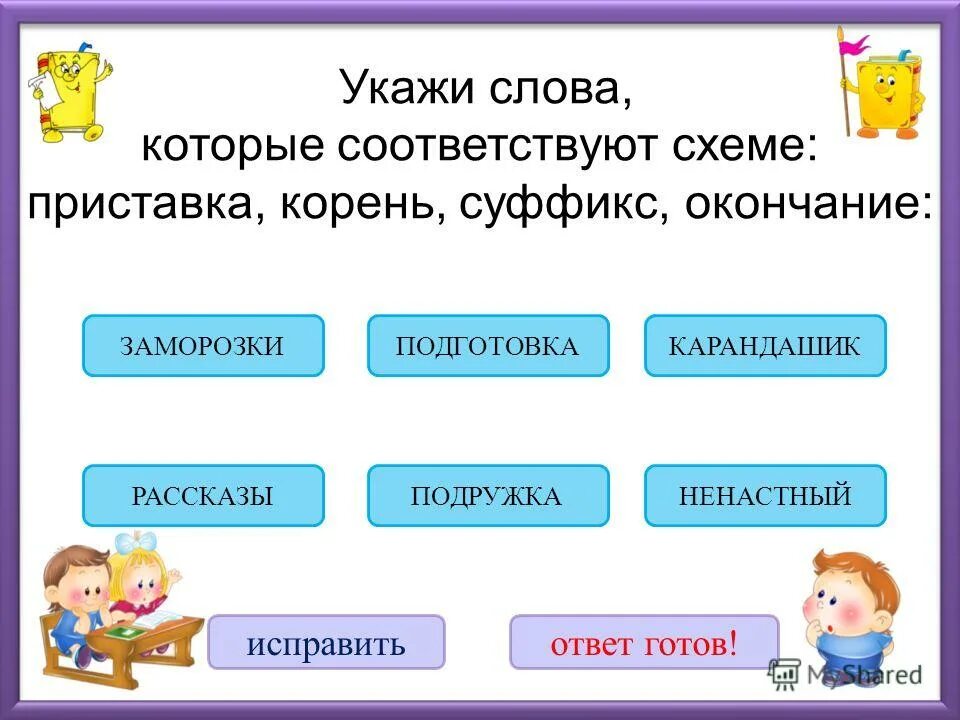 Укажи слова, которые соответствуют схеме: приставка, корень, суффикс, окончание:

ЗАМОРОЗКИ

ПОДГОТОВКА

КАРАНДАШИК

РАССКАЗЫ

ПОДРУЖКА

НЕНАСТНЫЙ

исправить

ответ готов!

MyShared